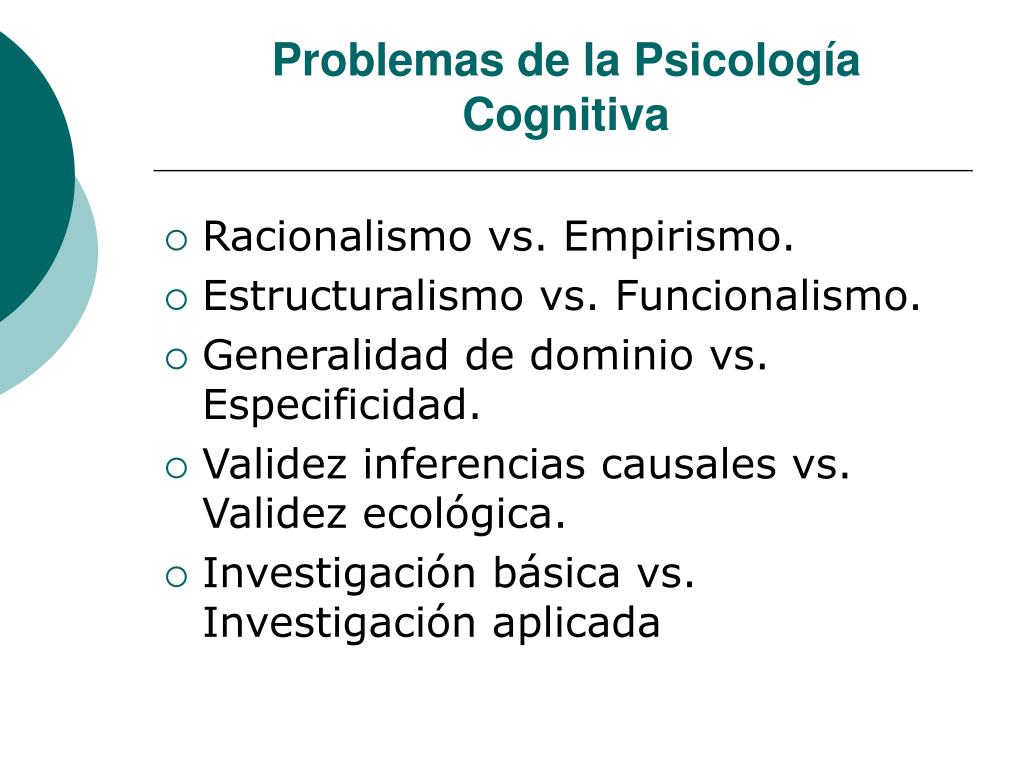 Problemas de la Psicología Cognitiva

- Racionalismo vs. Empirismo.
- Estructuralismo vs. Funcionalismo.
- Generalidad de dominio vs. Especificidad.
- Validez inferencias causales vs. Validez ecológica.
- Investigación básica vs. Investigación aplicada